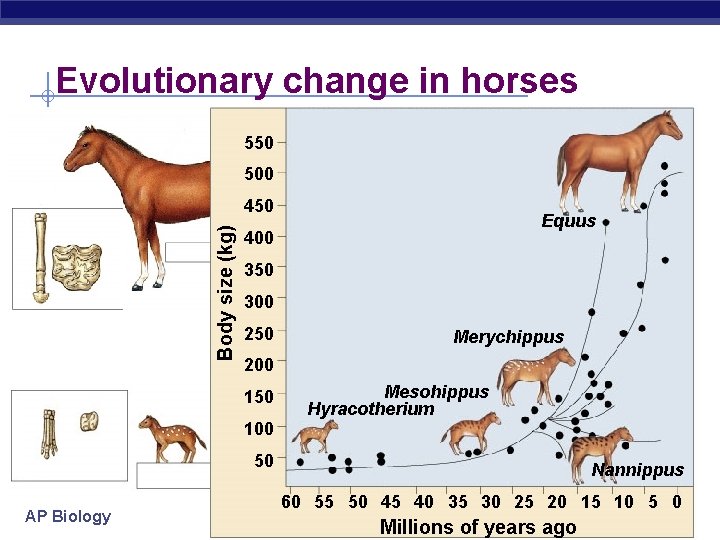 Evolutionary change in horses

Body size (kg)

550
500
450
400
350
300
250
200
150
100
50

Equus

Merychippus

Mesohippus

Hyracotherium

Nannippus

60 55 50 45 40 35 30 25 20 15 10 5 0

Millions of years ago

AP Biology